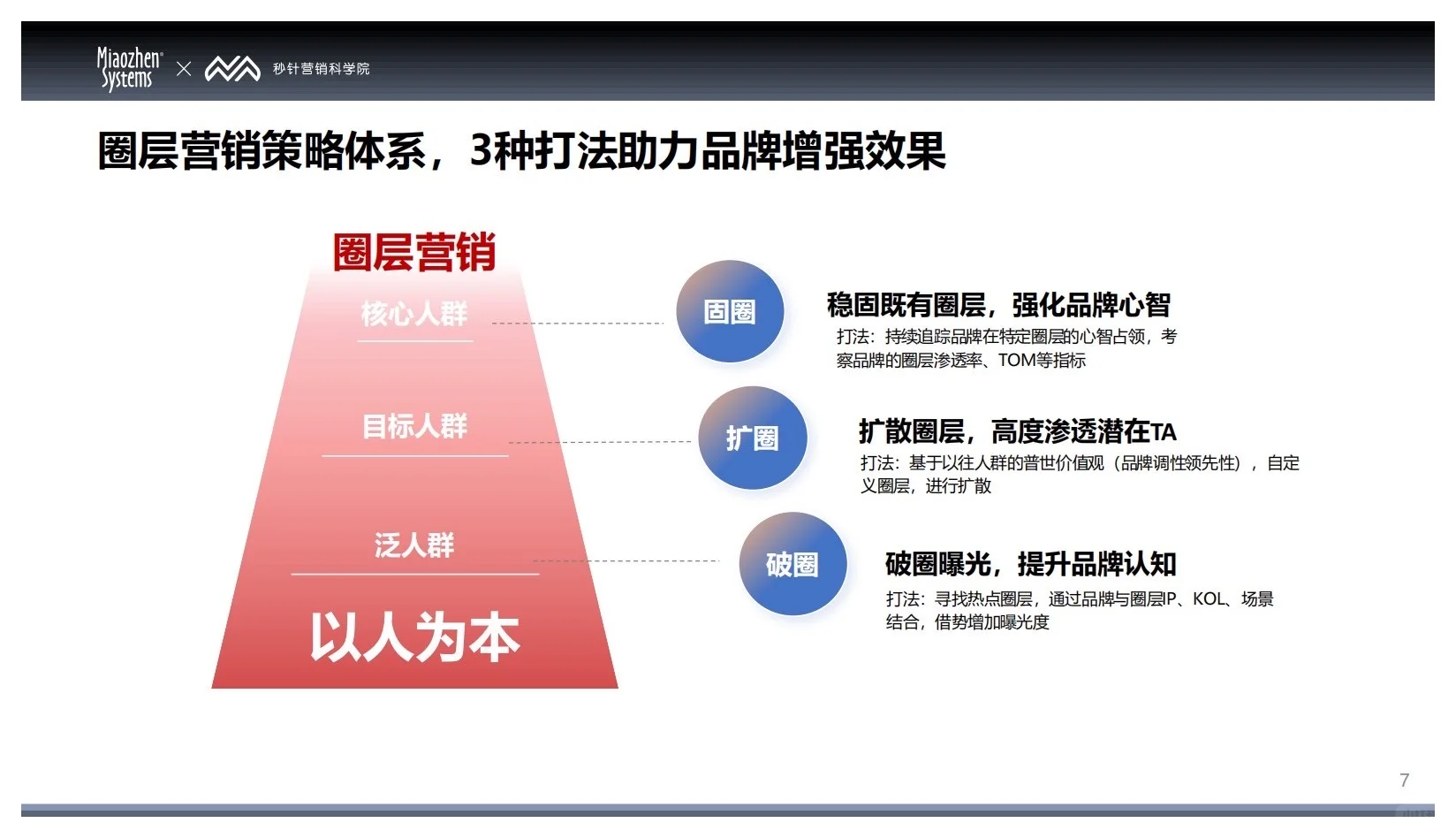 Miaozhen Systems × 秒针营销科学院

圈层营销策略体系，3种打法助力品牌增强效果

圈层营销

核心人群

目标人群

泛人群

以人为本

固圈

稳固既有圈层，强化品牌心智

打法：持续追踪品牌在特定圈层的心智占领，考察品牌的圈层渗透率、TOM等指标

扩圈

扩散圈层，高度渗透潜在TA

打法：基于以往人群的普世价值观（品牌调性领先性），自定义圈层，进行扩散

破圈

破圈曝光，提升品牌认知

打法：寻找热点圈层，通过品牌与圈层IP、KOL、场景结合，借势增加曝光度

7